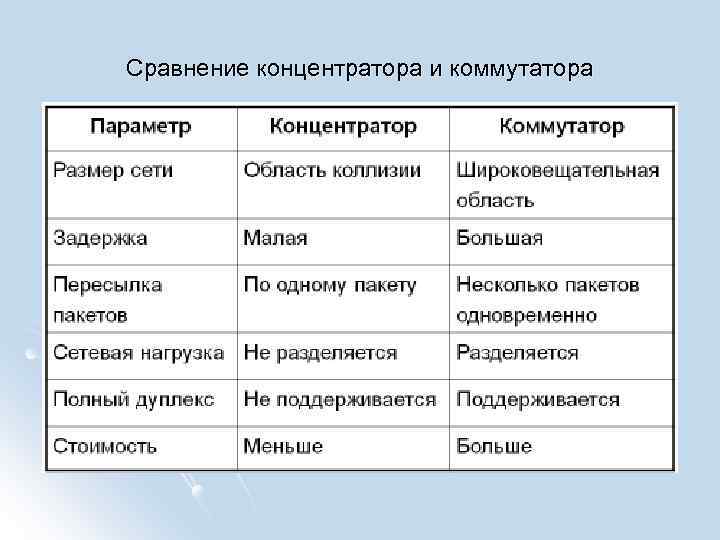 Сравнение концентратора и коммутатора

| Параметр | Концентратор | Коммутатор |
|---|---|---|
| Размер сети | Область коллизии | Широковещательная область |
| Задержка | Малая | Большая |
| Пересылка пакетов | По одному пакету | Несколько пакетов одновременно |
| Сетевая нагрузка | Не разделяется | Разделяется |
| Полный дуплекс | Не поддерживается | Поддерживается |
| Стоимость | Меньше | Больше |